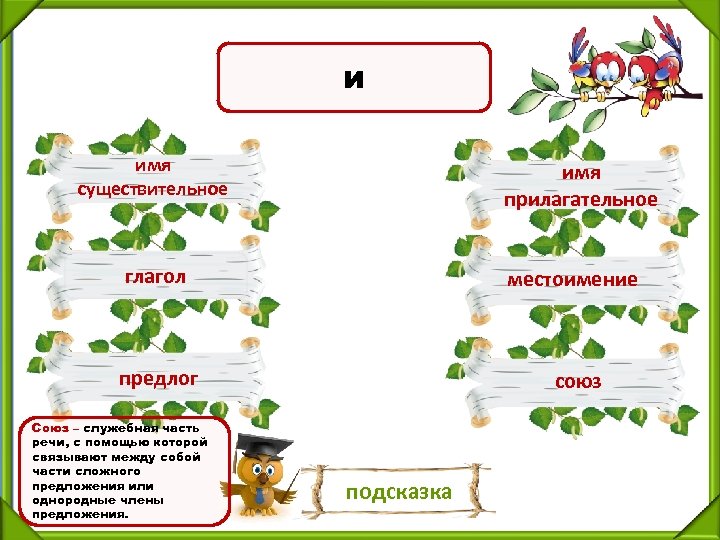 и

имя существительное

глагол

предлог

имя прилагательное

местоимение

союз

Союз – служебная часть речи, с помощью которой связывают между собой части сложного предложения или однородные члены предложения.

подсказка